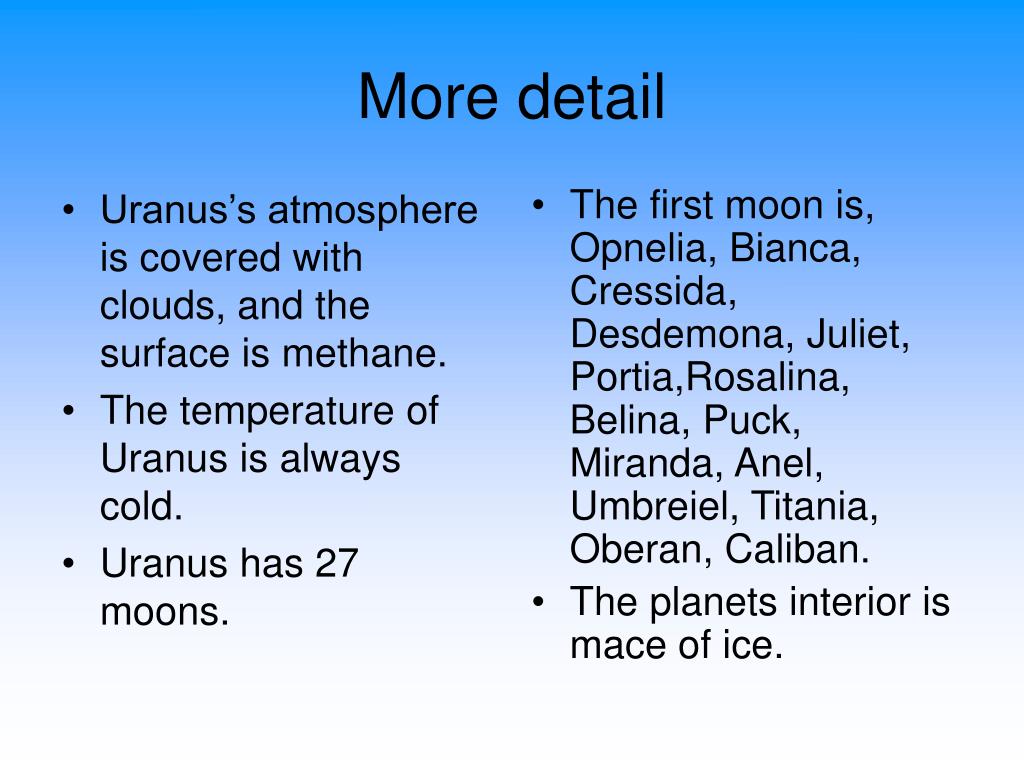 More detail

• Uranus’s atmosphere is covered with clouds, and the surface is methane.
• The temperature of Uranus is always cold.
• Uranus has 27 moons.

• The first moon is, Opnelia, Bianca, Cressida, Desdemona, Juliet, Portia,Rosalina, Belina, Puck, Miranda, Anel, Umbreiel, Titania, Oberan, Caliban.
• The planets interior is mace of ice.